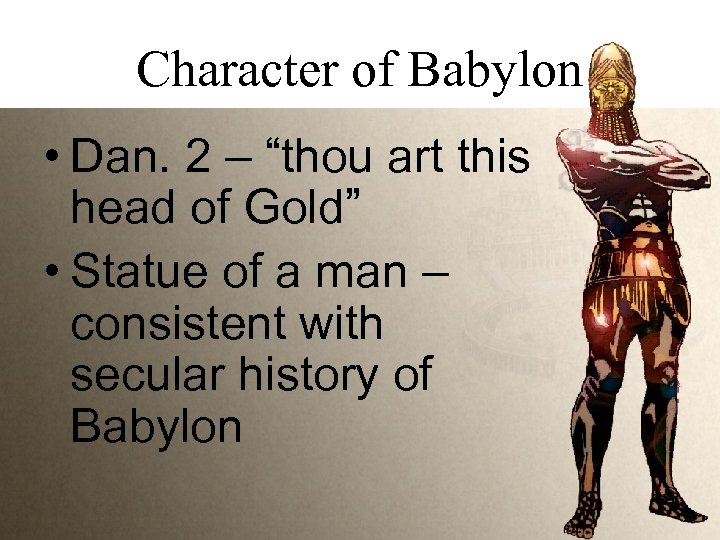 Character of Babylon

• Dan. 2 – “thou art this head of Gold”
• Statue of a man – consistent with secular history of Babylon